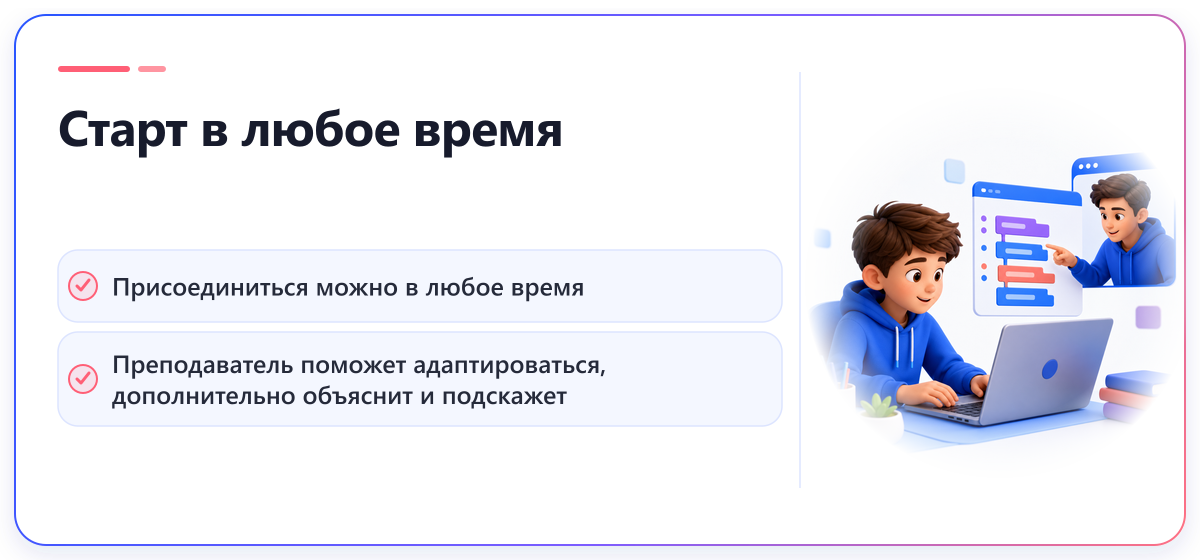 Старт в любое время

Присоединиться можно в любое время

Преподаватель поможет адаптироваться, дополнительно объяснит и подскажет